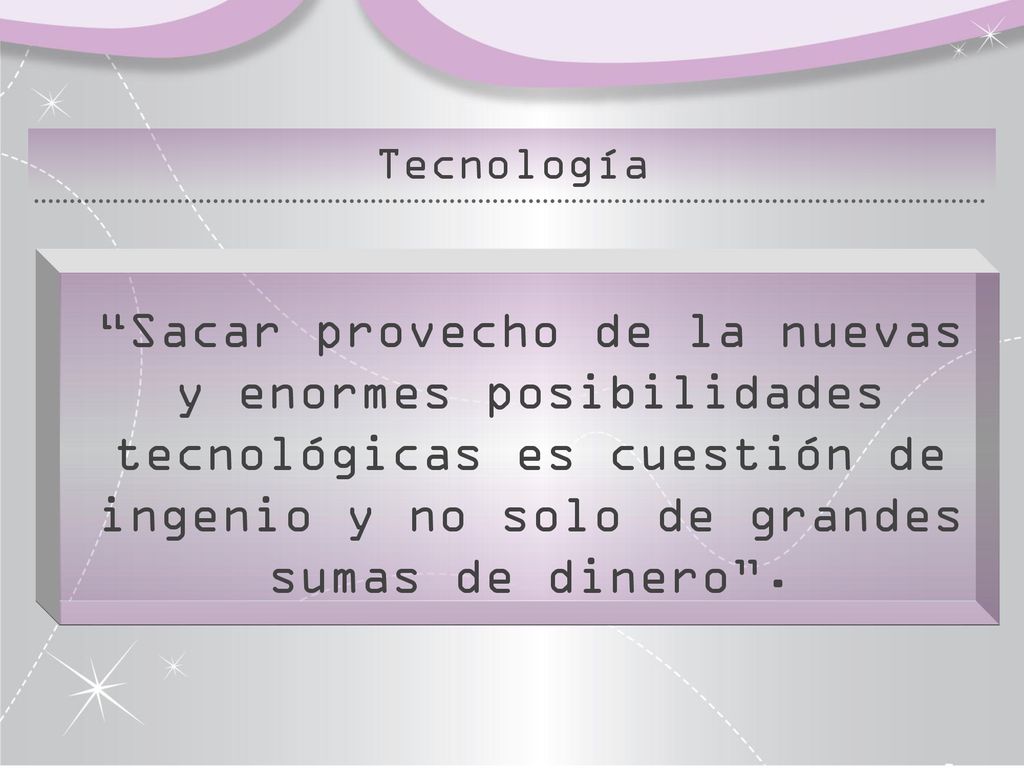 Tecnología

“Sacar provecho de la nuevas y enormes posibilidades tecnológicas es cuestión de ingenio y no solo de grandes sumas de dinero”.